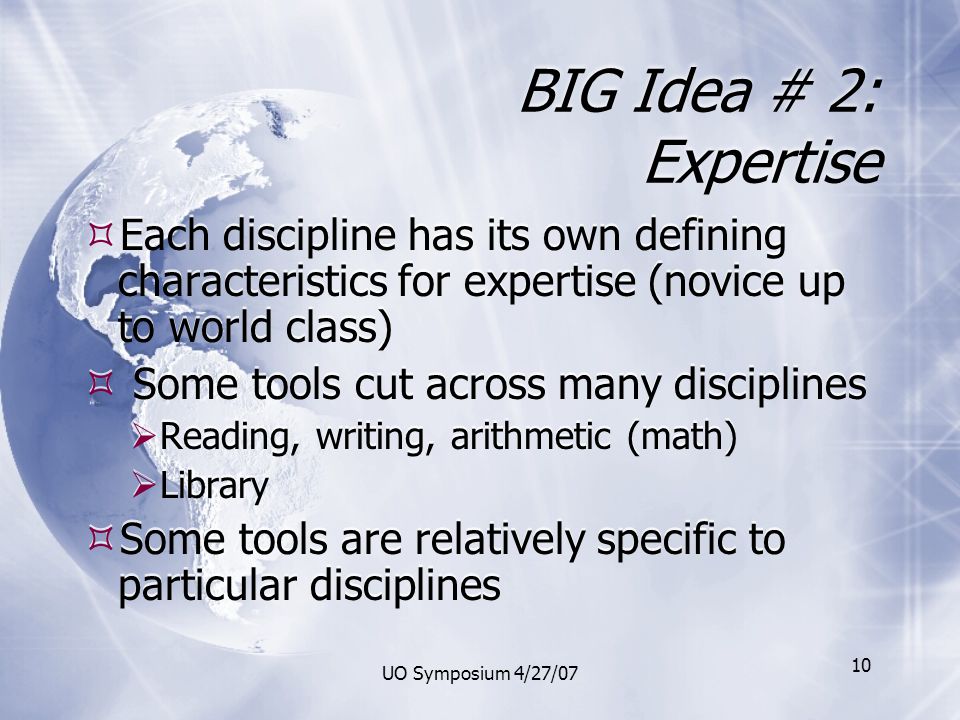 BIG Idea # 2: Expertise

Each discipline has its own defining characteristics for expertise (novice up to world class)

Some tools cut across many disciplines

Reading, writing, arithmetic (math)

Library

Some tools are relatively specific to particular disciplines

UO Symposium 4/27/07

10